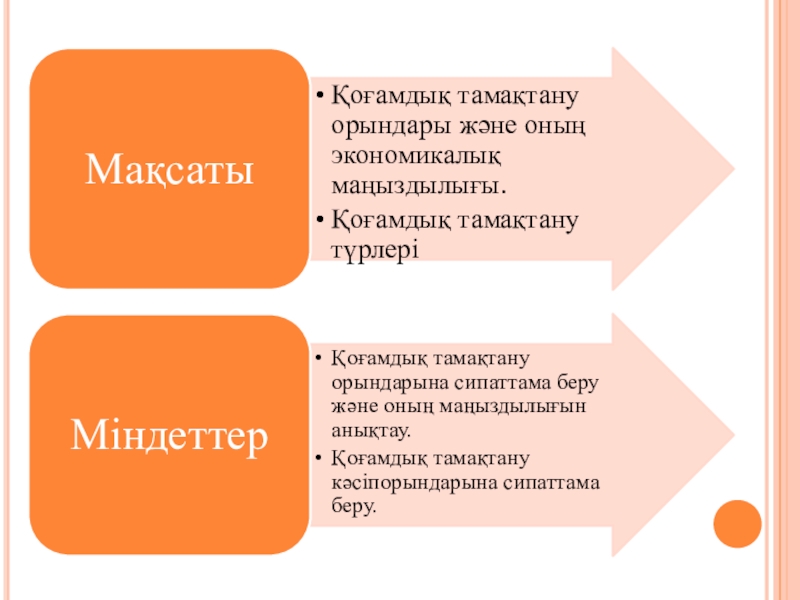 Мақсаты

• Қоғамдық тамақтану орындары және оның экономикалық маңыздылығы.
• Қоғамдық тамақтану түрлері

Міндеттер

• Қоғамдық тамақтану орындарына сипаттама беру және оның маңыздылығын анықтау.
• Қоғамдық тамақтану кәсіпорындарына сипаттама беру.